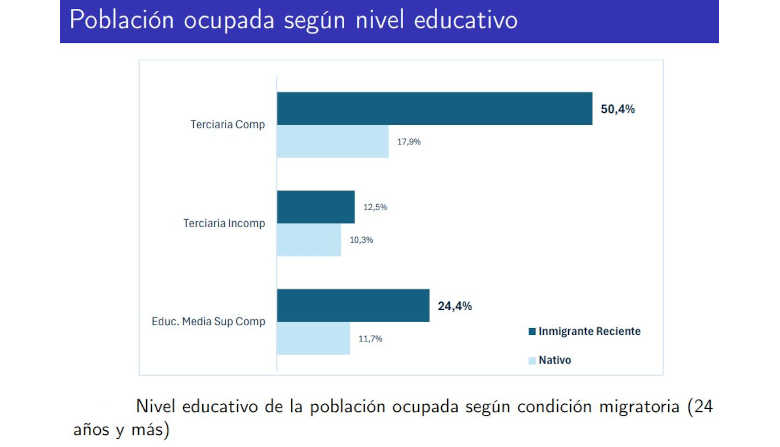 Población ocupada según nivel educativo

Terciaria Comp
50,4%
17,9%

Terciaria Incomp
12,5%
10,3%

Educ. Media Sup Comp
24,4%
11,7%

Inmigrante Reciente
Nativo

Nivel educativo de la población ocupada según condición migratoria (24 años y más)